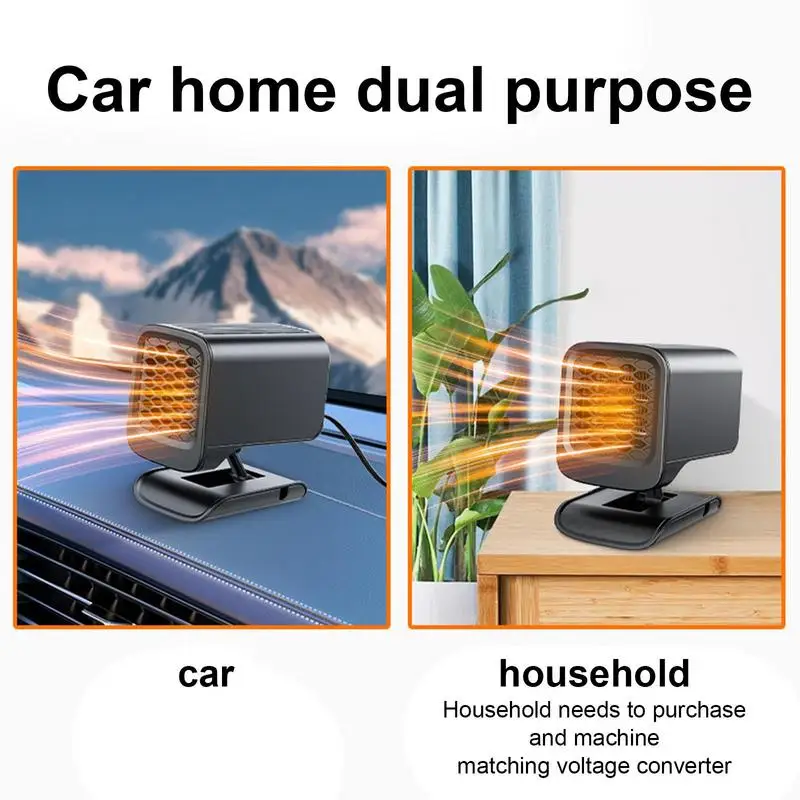 Car home dual purpose

car

household

Household needs to purchase and machine matching voltage converter